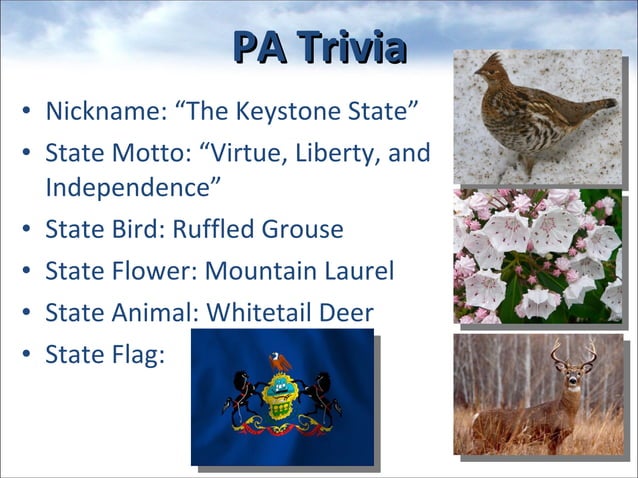 PA Trivia

• Nickname: “The Keystone State”
• State Motto: “Virtue, Liberty, and Independence”
• State Bird: Ruffled Grouse
• State Flower: Mountain Laurel
• State Animal: Whitetail Deer
• State Flag: